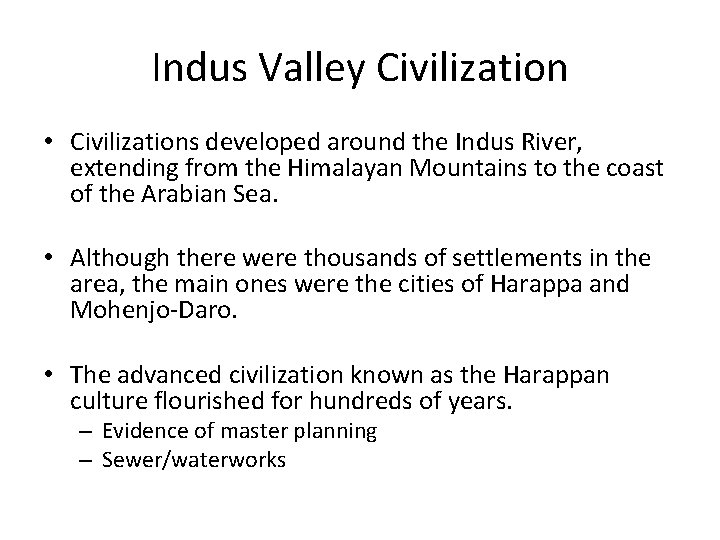 Indus Valley Civilization

• Civilizations developed around the Indus River, extending from the Himalayan Mountains to the coast of the Arabian Sea.

• Although there were thousands of settlements in the area, the main ones were the cities of Harappa and Mohenjo-Daro.

• The advanced civilization known as the Harappan culture flourished for hundreds of years.
– Evidence of master planning
– Sewer/waterworks